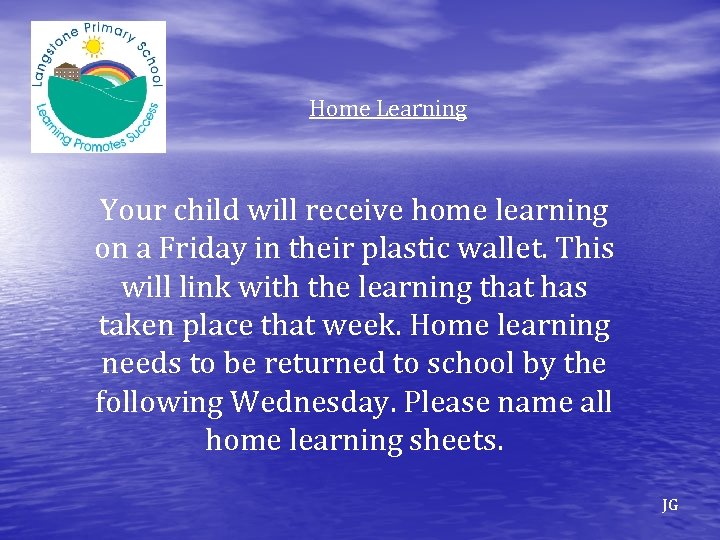 Langstone Primary School
Learning Promotes Success

Home Learning

Your child will receive home learning on a Friday in their plastic wallet. This will link with the learning that has taken place that week. Home learning needs to be returned to school by the following Wednesday. Please name all home learning sheets.

JG